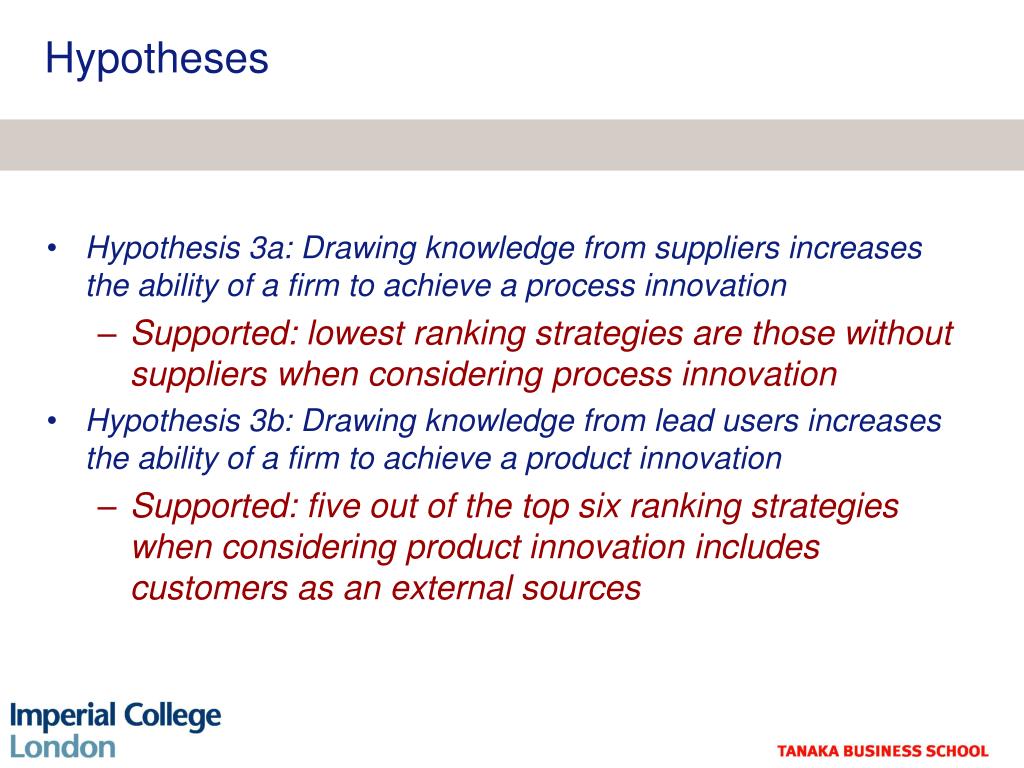 Hypotheses

• Hypothesis 3a: Drawing knowledge from suppliers increases the ability of a firm to achieve a process innovation

– Supported: lowest ranking strategies are those without suppliers when considering process innovation

• Hypothesis 3b: Drawing knowledge from lead users increases the ability of a firm to achieve a product innovation

– Supported: five out of the top six ranking strategies when considering product innovation includes customers as an external sources

Imperial College London

TANAKA BUSINESS SCHOOL